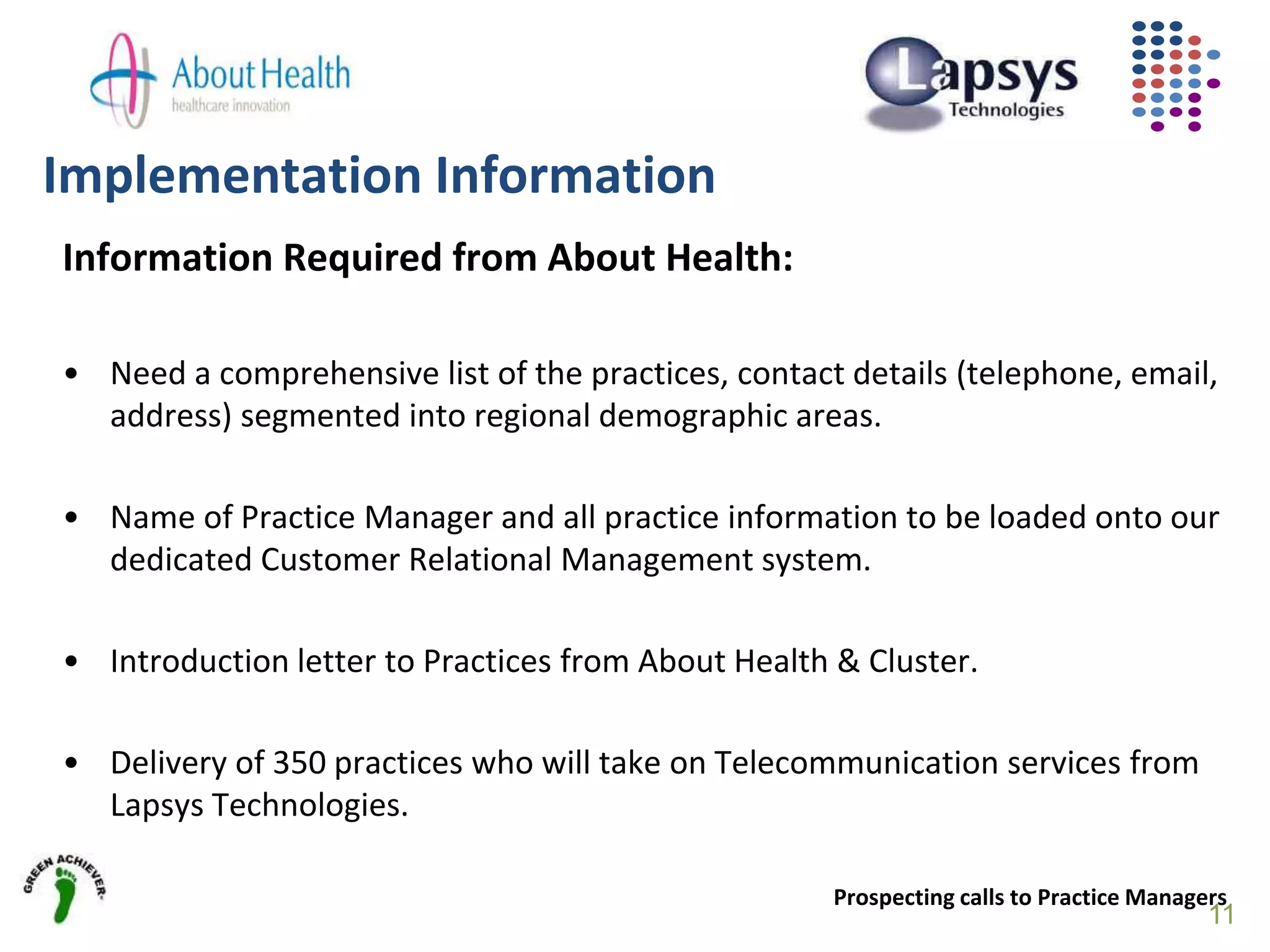 About Health
healthcare innovation

Lapsys
Technologies

Implementation Information

Information Required from About Health:

• Need a comprehensive list of the practices, contact details (telephone, email, address) segmented into regional demographic areas.

• Name of Practice Manager and all practice information to be loaded onto our dedicated Customer Relational Management system.

• Introduction letter to Practices from About Health & Cluster.

• Delivery of 350 practices who will take on Telecommunication services from Lapsys Technologies.

GREEN ACHIEVER

Prospecting calls to Practice Managers

11